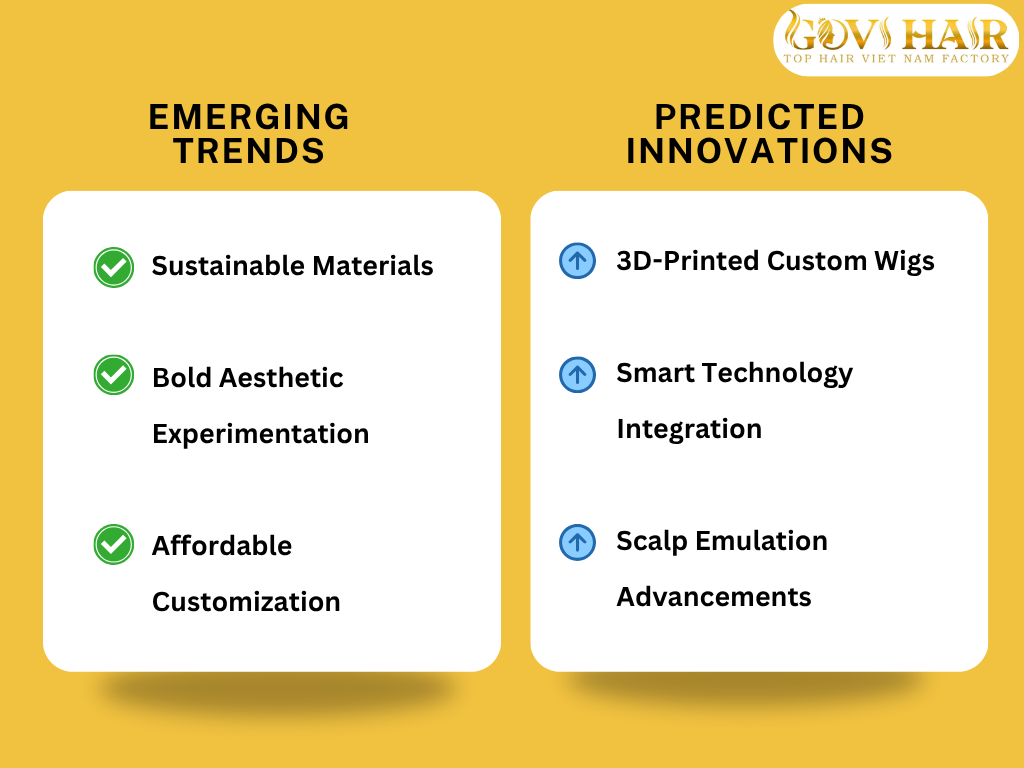 GOVI HAIR
TOP HAIR VIET NAM FACTORY

EMERGING TRENDS

Sustainable Materials

Bold Aesthetic Experimentation

Affordable Customization

PREDICTED INNOVATIONS

3D-Printed Custom Wigs

Smart Technology Integration

Scalp Emulation Advancements